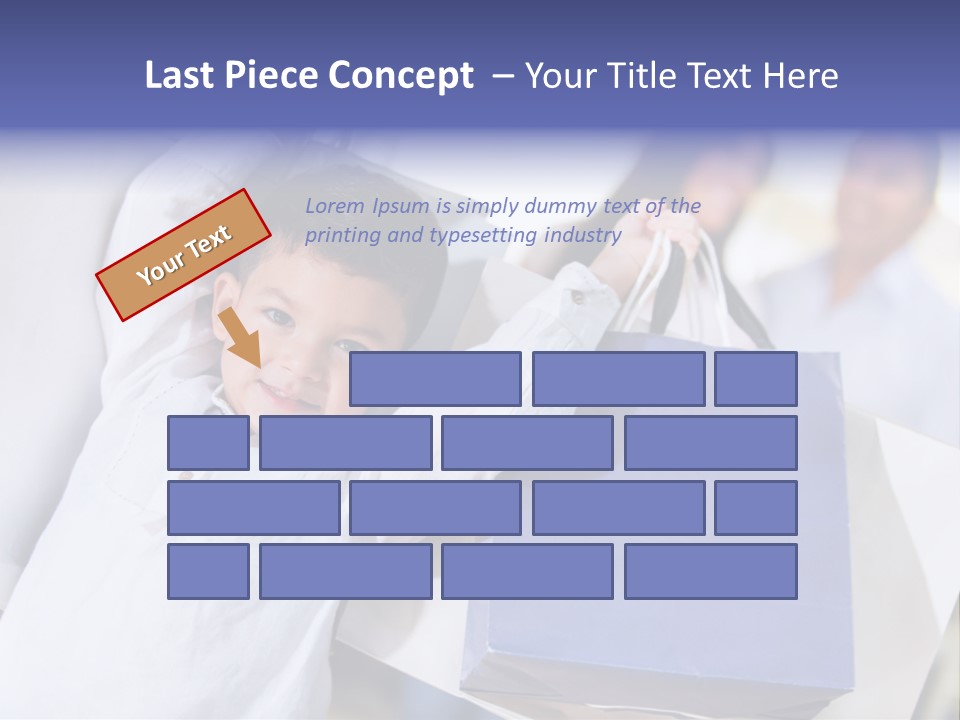 Last Piece Concept – Your Title Text Here

Your Text

Lorem Ipsum is simply dummy text of the printing and typesetting industry